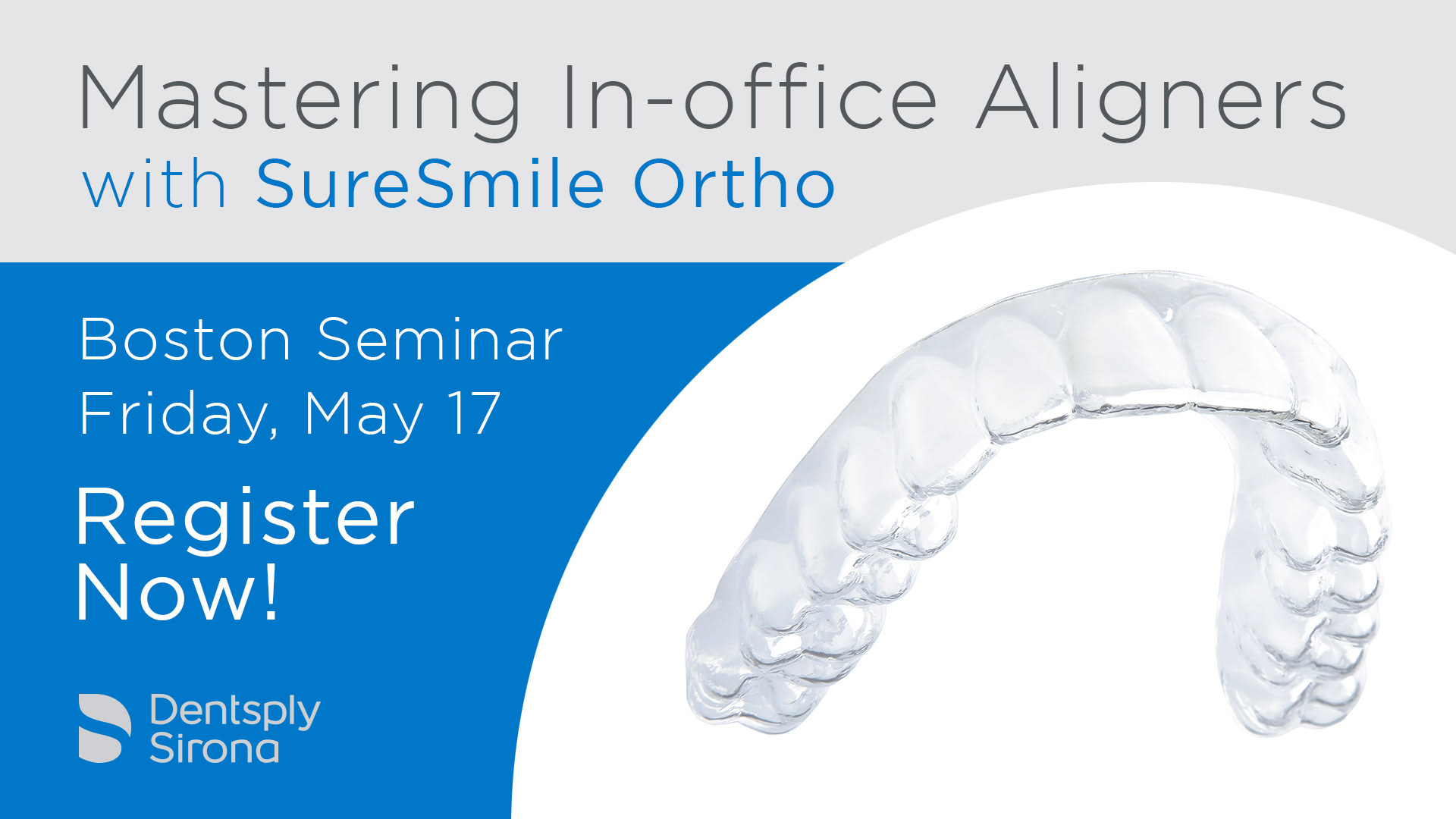 Mastering In-office Aligners
with SureSmile Ortho

Boston Seminar
Friday, May 17

Register Now!

Dentsply Sirona